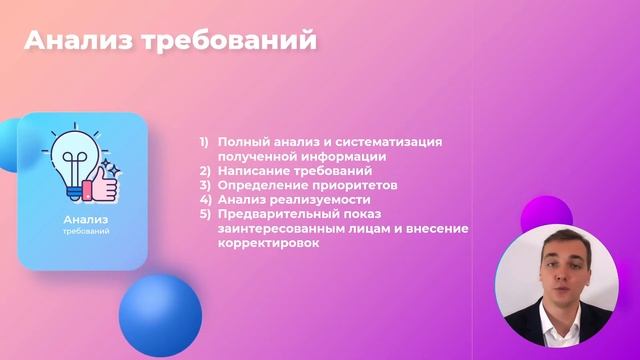 Анализ требований

Анализ
требований

1) Полный анализ и систематизация полученной информации
2) Написание требований
3) Определение приоритетов
4) Анализ реализуемости
5) Предварительный показ заинтересованным лицам и внесение корректировок